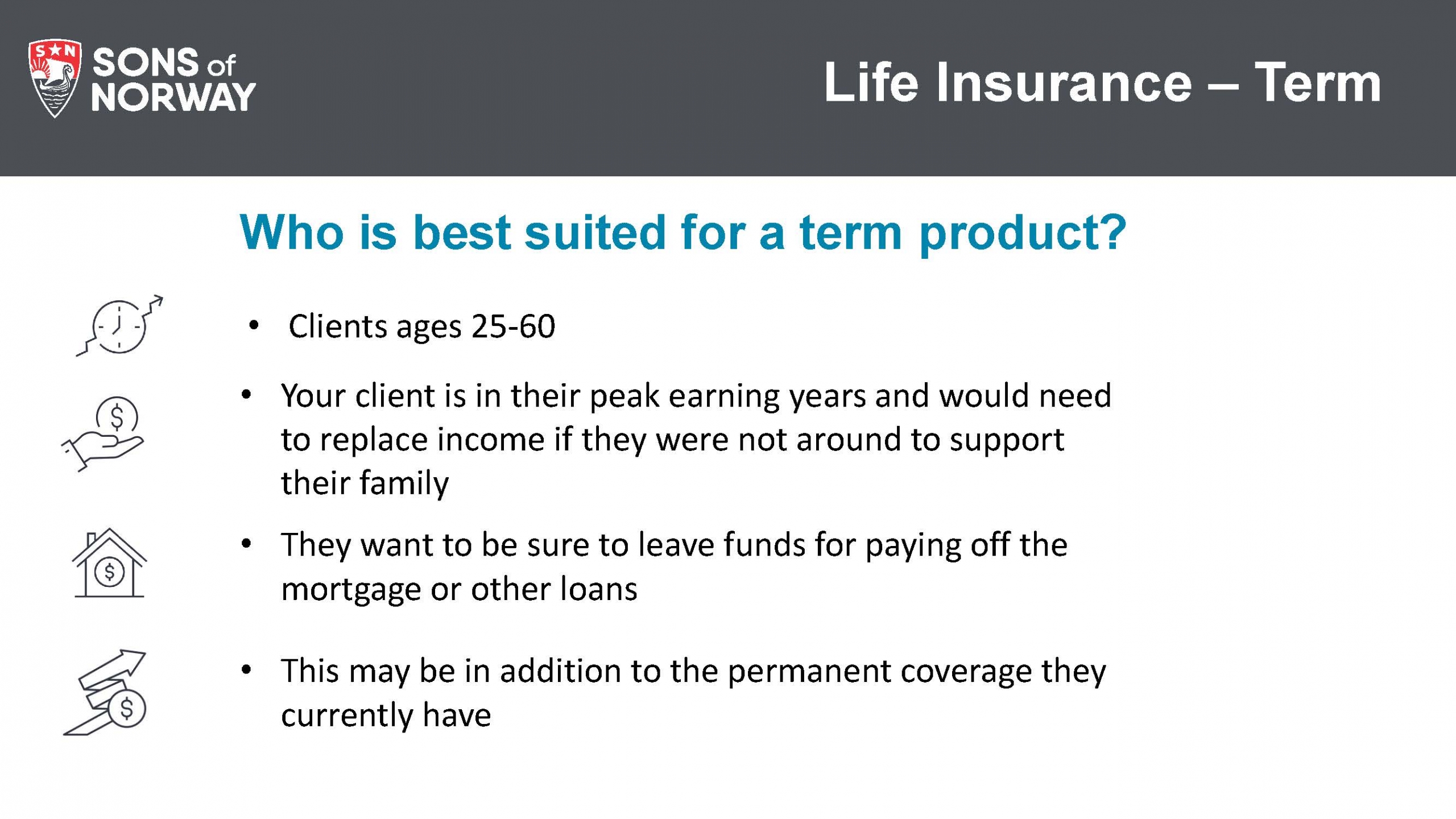 S★N SONS of NORWAY

Life Insurance – Term

Who is best suited for a term product?

• Clients ages 25-60

• Your client is in their peak earning years and would need to replace income if they were not around to support their family

• They want to be sure to leave funds for paying off the mortgage or other loans

• This may be in addition to the permanent coverage they currently have